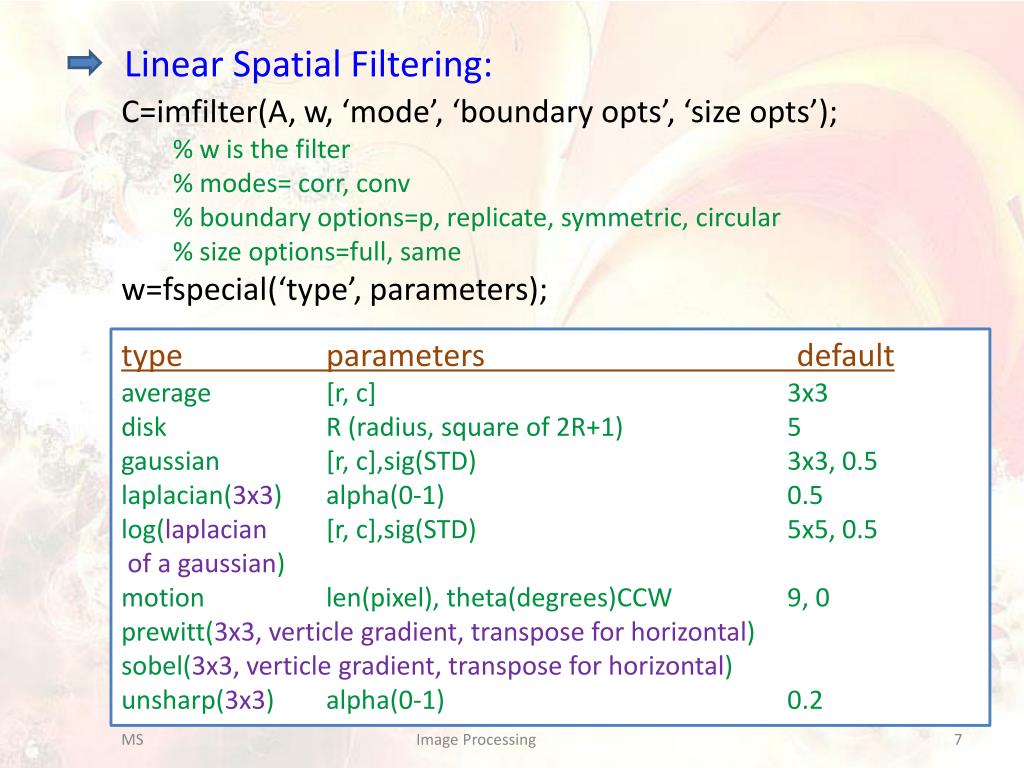 Linear Spatial Filtering:

C=imfilter(A, w, ‘mode’, ‘boundary opts’, ‘size opts’);

% w is the filter
% modes= corr, conv
% boundary options=p, replicate, symmetric, circular
% size options=full, same

w=fspecial(‘type’, parameters);

| type | parameters | default |
|---|---|---|
| average | [r, c] | 3x3 |
| disk | R (radius, square of 2R+1) | 5 |
| gaussian | [r, c],sig(STD) | 3x3, 0.5 |
| laplacian(3x3) | alpha(0-1) | 0.5 |
| log(laplacian of a gaussian) | [r, c],sig(STD) | 5x5, 0.5 |
| motion | len(pixel), theta(degrees)CCW | 9, 0 |
| prewitt(3x3, verticle gradient, transpose for horizontal) | | |
| sobel(3x3, verticle gradient, transpose for horizontal) | | |
| unsharp(3x3) | alpha(0-1) | 0.2 |

MS Image Processing 7